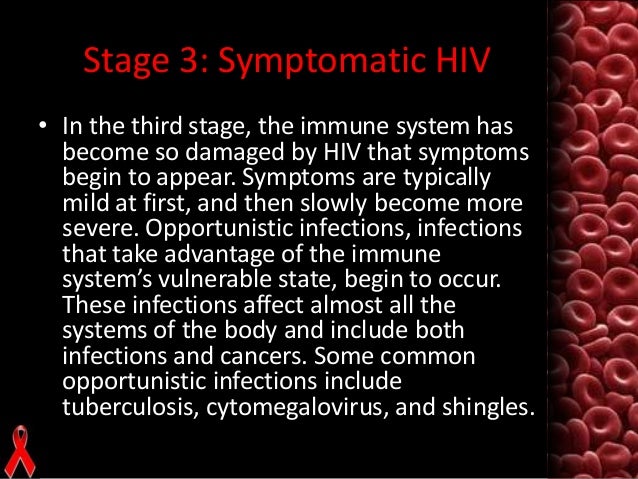 Stage 3: Symptomatic HIV

• In the third stage, the immune system has become so damaged by HIV that symptoms begin to appear. Symptoms are typically mild at first, and then slowly become more severe. Opportunistic infections, infections that take advantage of the immune system's vulnerable state, begin to occur. These infections affect almost all the systems of the body and include both infections and cancers. Some common opportunistic infections include tuberculosis, cytomegalovirus, and shingles.